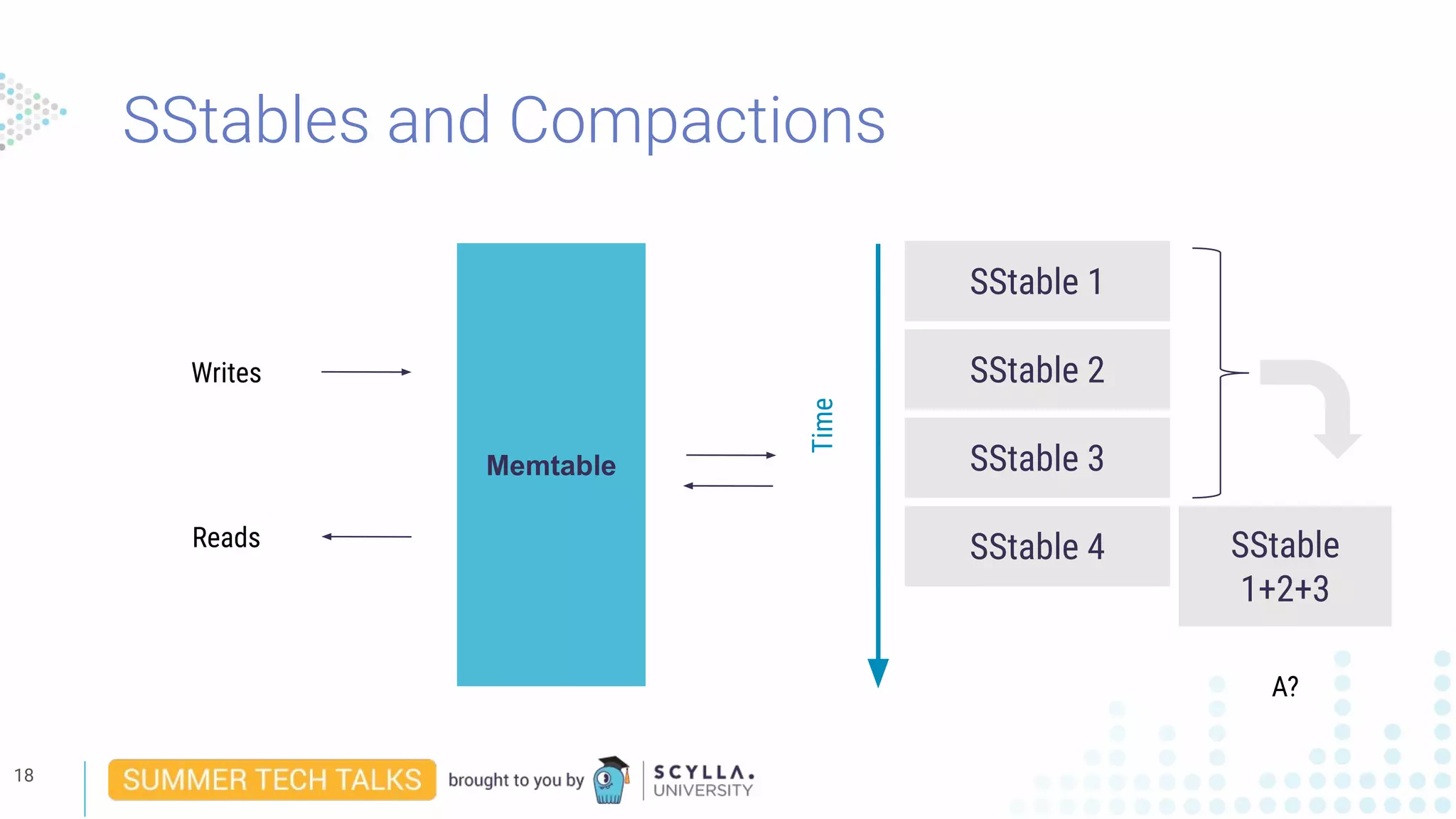 SStables and Compactions

Writes

Reads

Memtable

Time

SStable 1

SStable 2

SStable 3

SStable 4

SStable 1+2+3

A?

18

SUMMER TECH TALKS brought to you by SCYLLA. UNIVERSITY